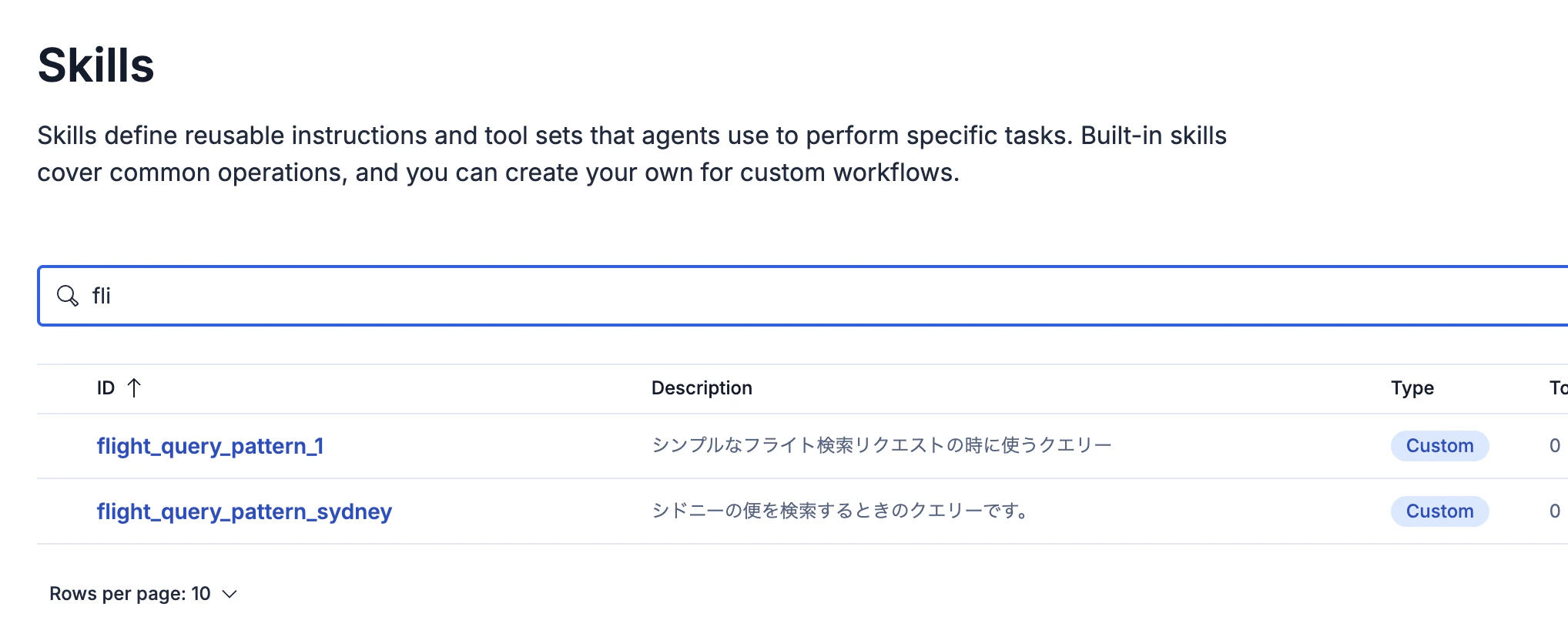 Skills

Skills define reusable instructions and tool sets that agents use to perform specific tasks. Built-in skills cover common operations, and you can create your own for custom workflows.

fli

| ID ↑ | Description | Type | To |
|---|---|---|---|
| flight_query_pattern_1 | シンプルなフライト検索リクエストの時に使うクエリー | Custom | 0 |
| flight_query_pattern_sydney | シドニーの便を検索するときのクエリーです。 | Custom | 0 |

Rows per page: 10